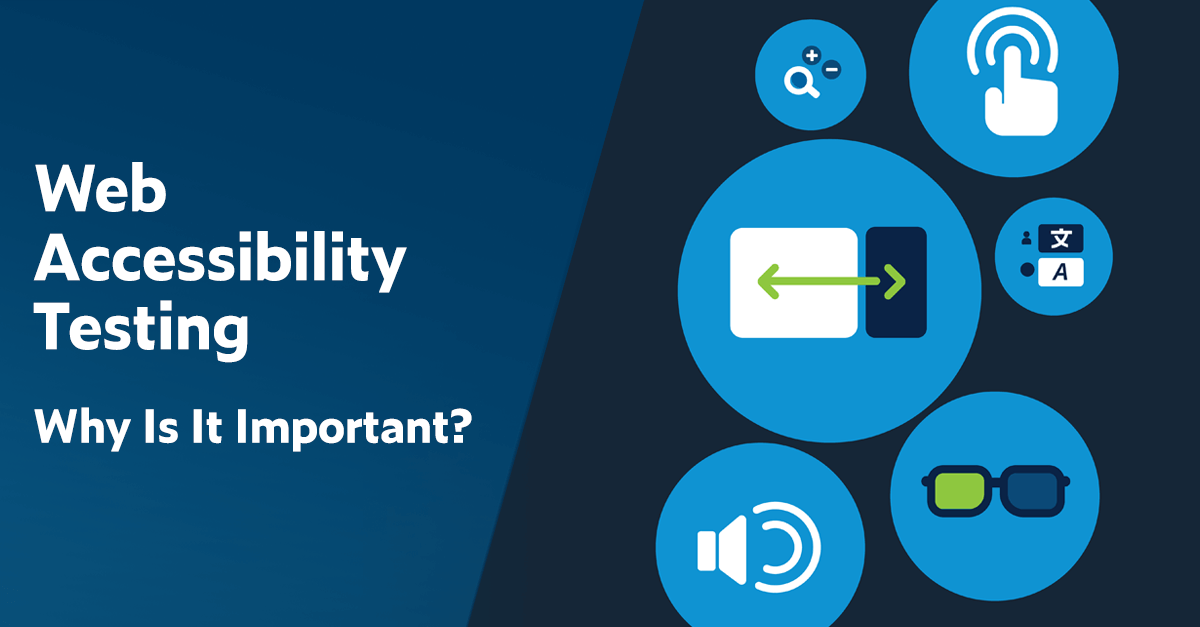 Web Accessibility Testing

Why Is It Important?

文
A